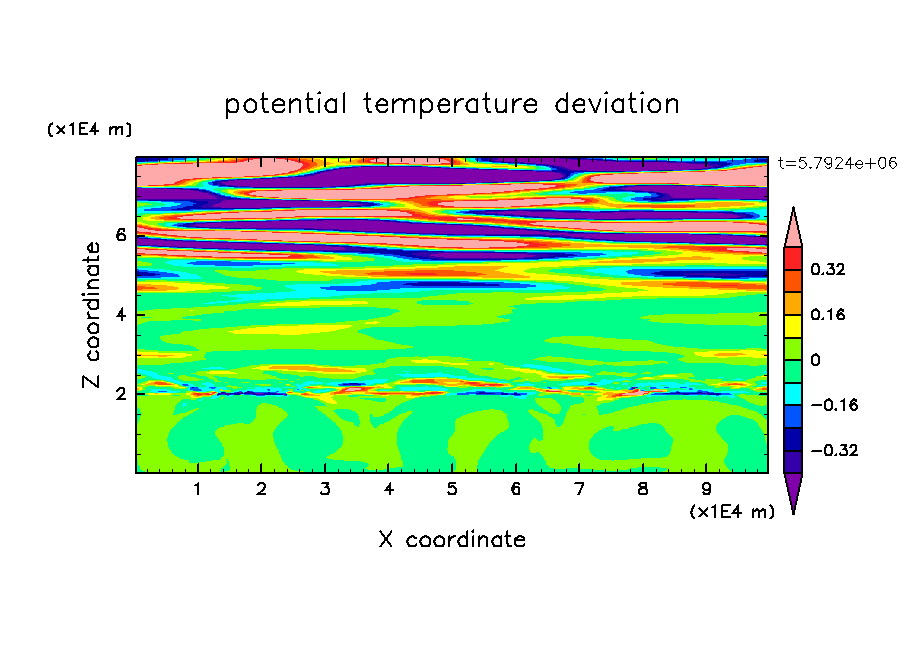 potential temperature deviation

(x1E4 m)

t=5.7924e+06

Z coordinate

6

4

2

0.32

0.16

0

−0.16

−0.32

1 2 3 4 5 6 7 8 9

(x1E4 m)

X coordinate